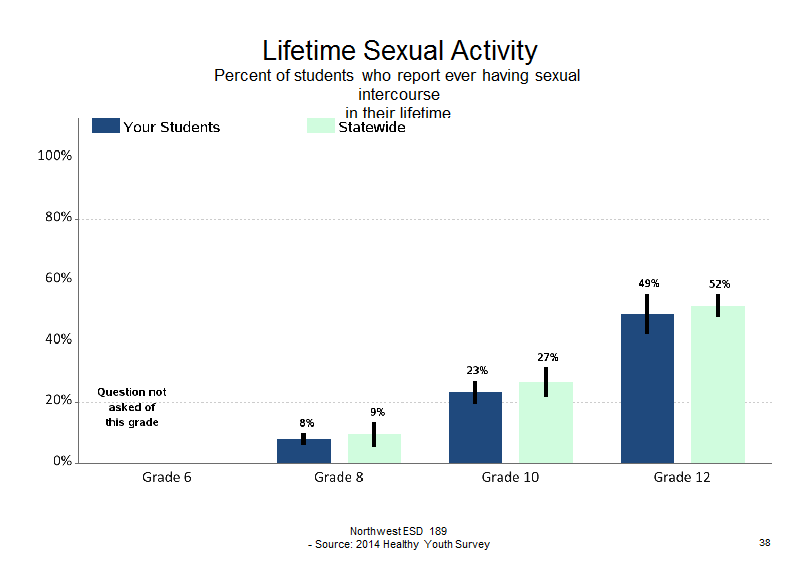 Lifetime Sexual Activity
Percent of students who report ever having sexual intercourse in their lifetime

Your Students
Statewide

100%
80%
60%
40%
20%
0%

Question not asked of this grade

8%
9%
23%
27%
49%
52%

Grade 6
Grade 8
Grade 10
Grade 12

Northwest ESD 189
- Source: 2014 Healthy Youth Survey

38